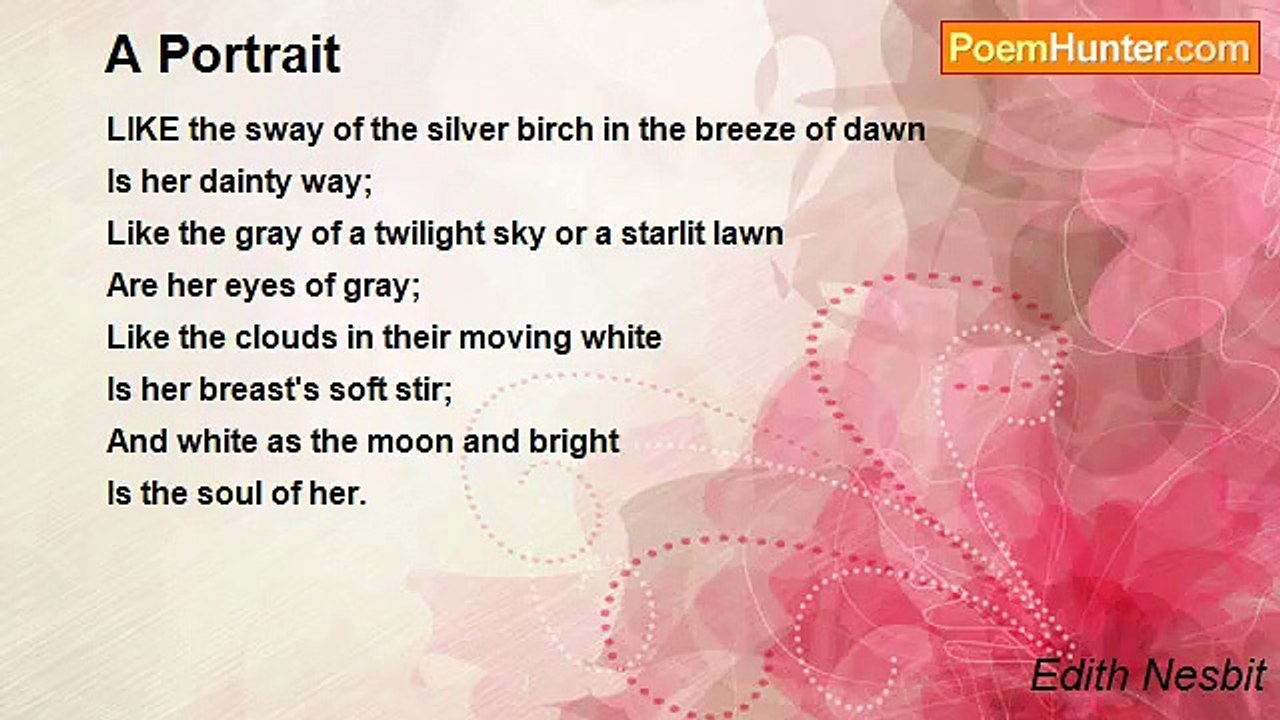 A Portrait

PoemHunter.com

LIKE the sway of the silver birch in the breeze of dawn
Is her dainty way;
Like the gray of a twilight sky or a starlit lawn
Are her eyes of gray;
Like the clouds in their moving white
Is her breast's soft stir;
And white as the moon and bright
Is the soul of her.

Edith Nesbit